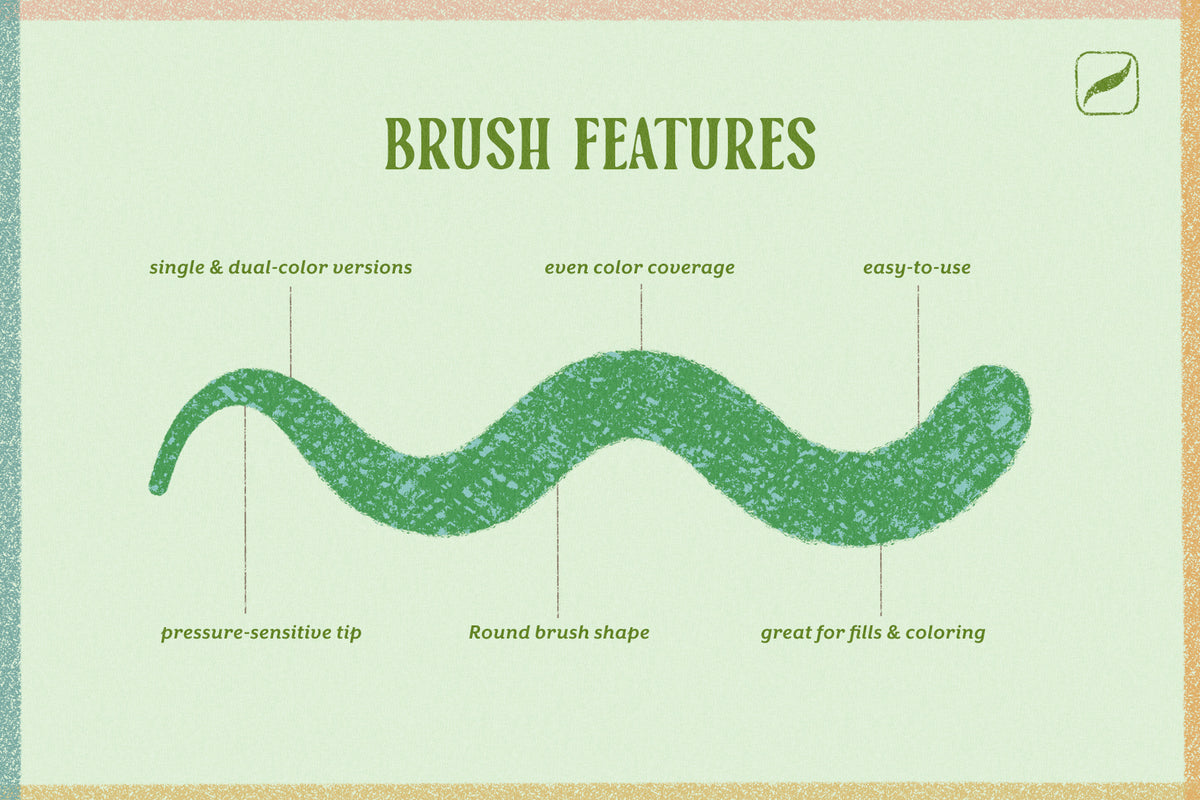 BRUSH FEATURES

single & dual-color versions

even color coverage

easy-to-use

pressure-sensitive tip

Round brush shape

great for fills & coloring